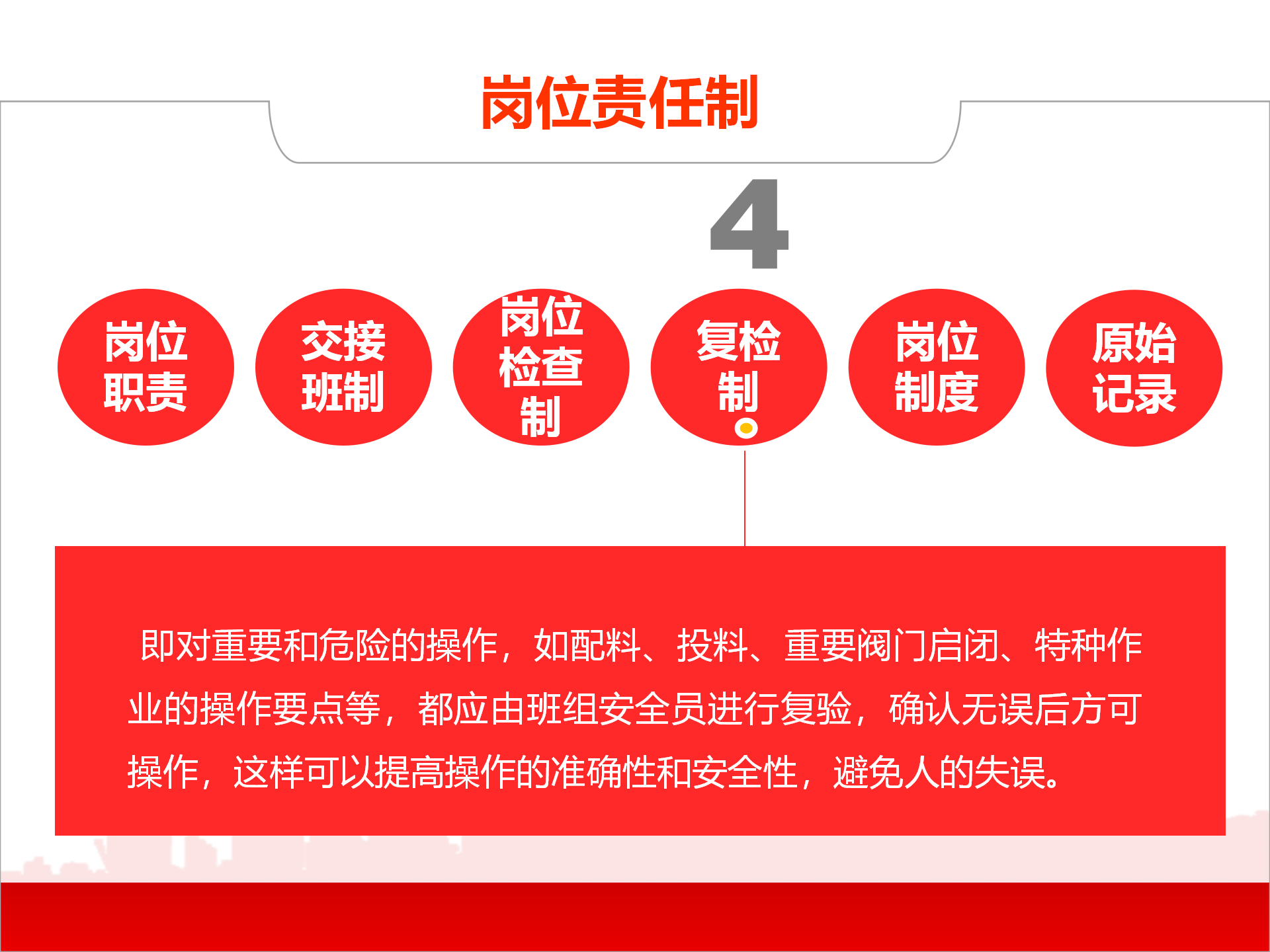 岗位责任制

4

岗位职责

交接班制

岗位检查制

复检制

岗位制度

原始记录

即对重要和危险的操作，如配料、投料、重要阀门启闭、特种作业的操作要点等，都应由班组安全员进行复验，确认无误后方可操作，这样可以提高操作的准确性和安全性，避免人的失误。